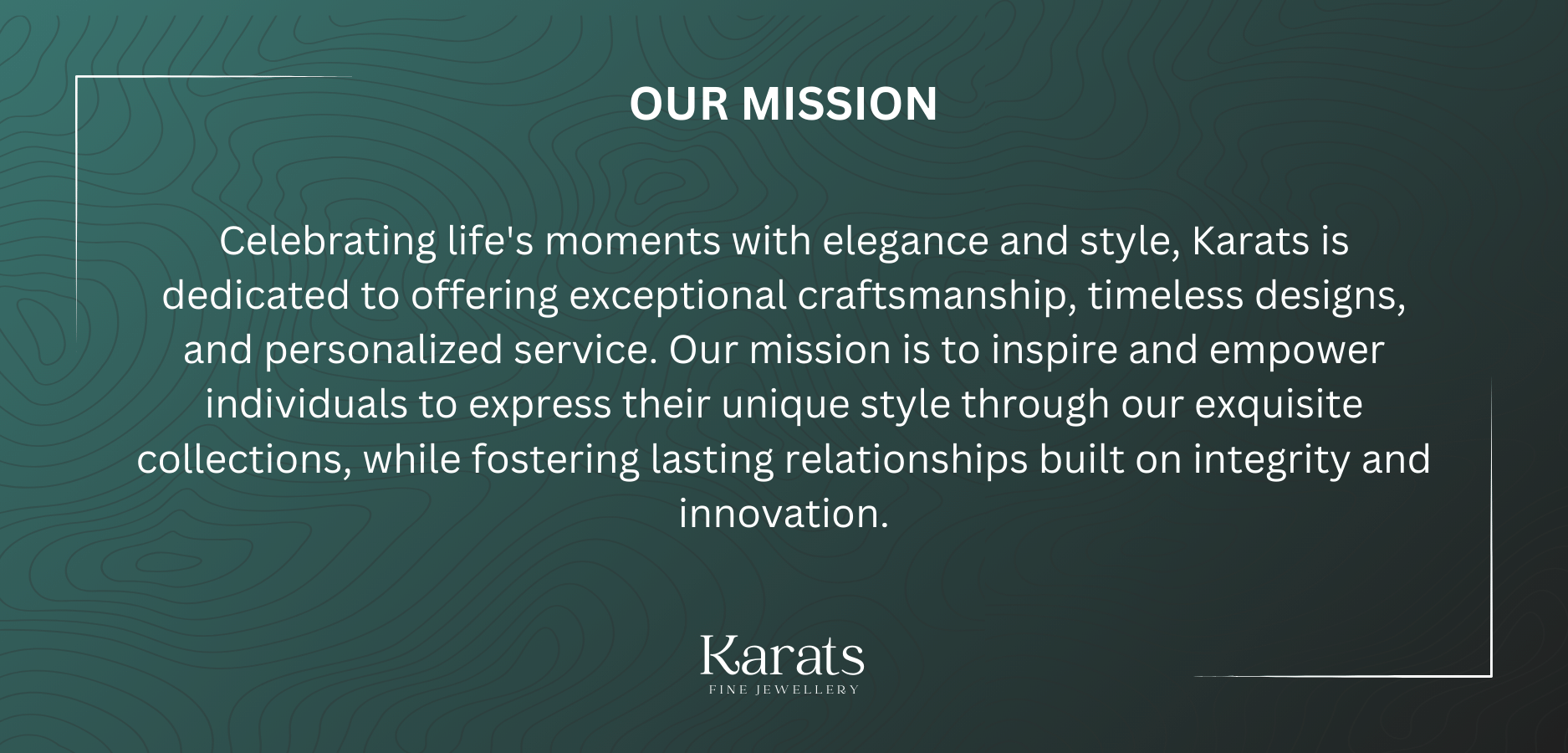 OUR MISSION

Celebrating life's moments with elegance and style, Karats is dedicated to offering exceptional craftsmanship, timeless designs, and personalized service. Our mission is to inspire and empower individuals to express their unique style through our exquisite collections, while fostering lasting relationships built on integrity and innovation.

Karats
FINE JEWELLERY